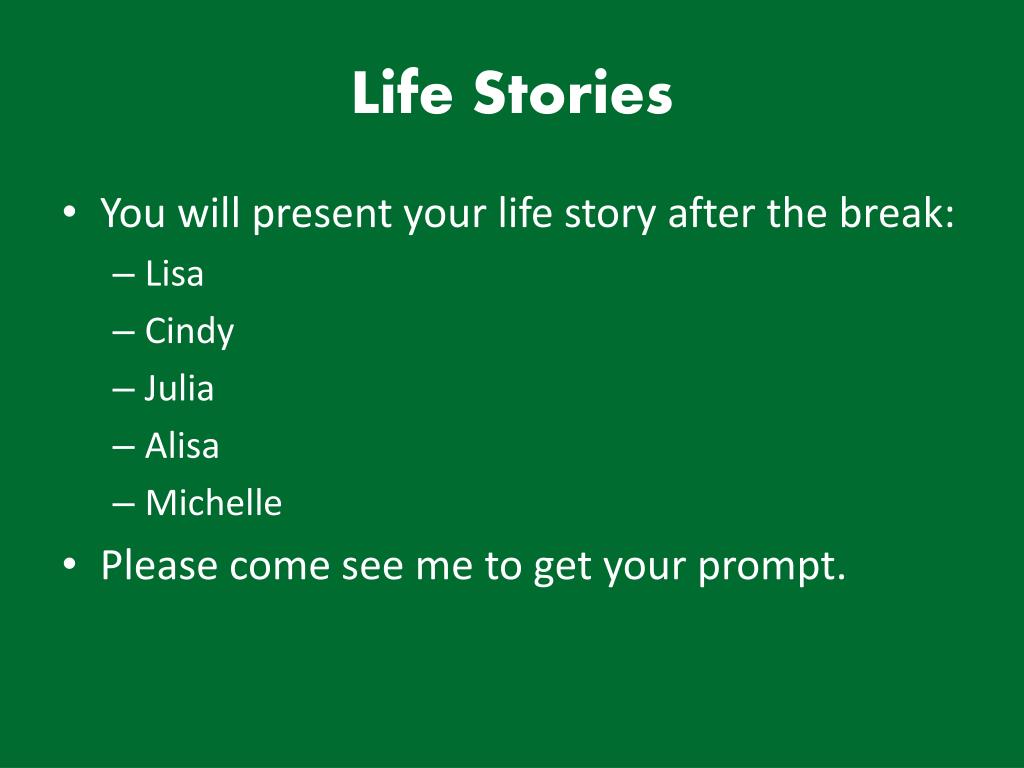 Life Stories

• You will present your life story after the break:
– Lisa
– Cindy
– Julia
– Alisa
– Michelle
• Please come see me to get your prompt.